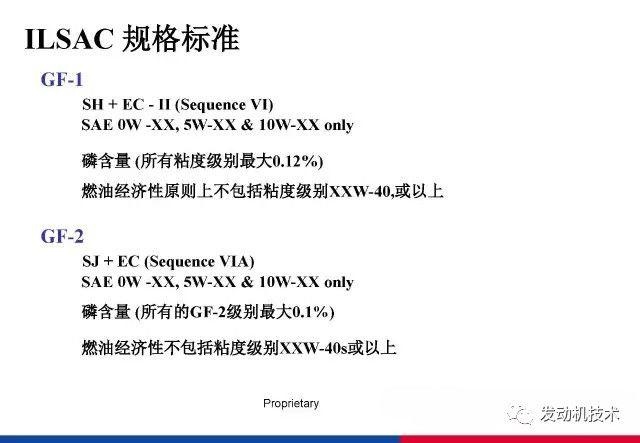 ILSAC 规格标准

GF-1

SH + EC - II (Sequence VI)
SAE 0W -XX, 5W-XX & 10W-XX only

磷含量 (所有粘度级别最大0.12%)

燃油经济性原则上不包括粘度级别XXW-40,或以上

GF-2

SJ + EC (Sequence VIA)
SAE 0W -XX, 5W-XX & 10W-XX only

磷含量 (所有的GF-2级别最大0.1%)

燃油经济性不包括粘度级别XXW-40s或以上

Proprietary

发动机技术